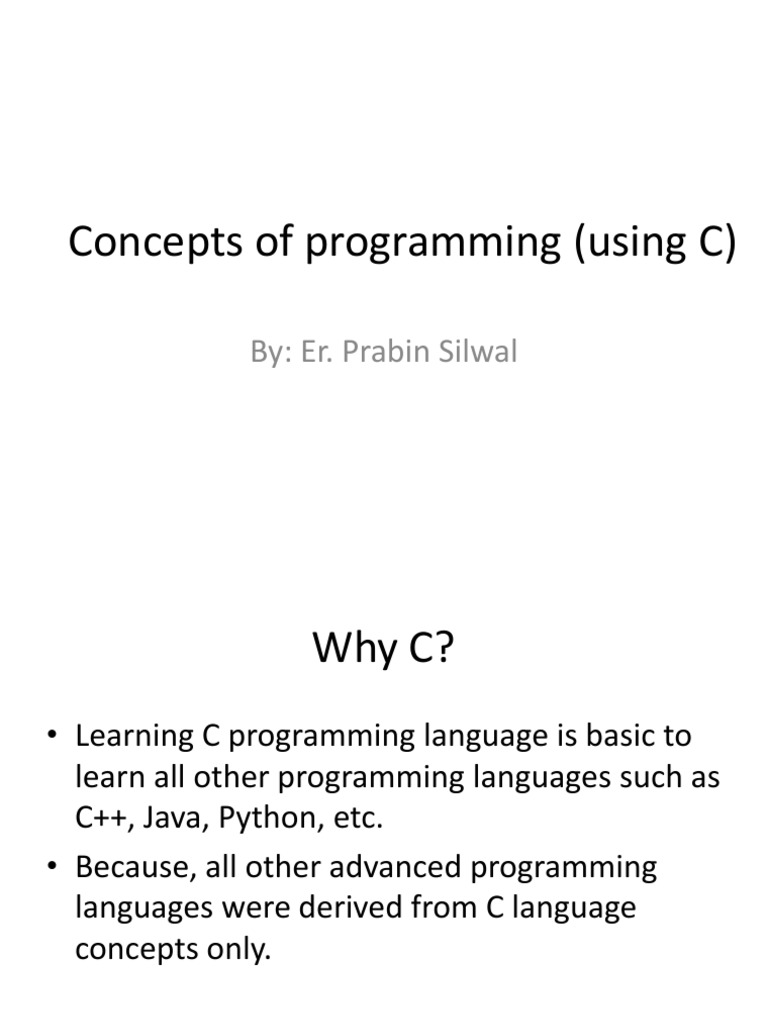 Concepts of programming (using C)

By: Er. Prabin Silwal

Why C?

• Learning C programming language is basic to learn all other programming languages such as C++, Java, Python, etc.

• Because, all other advanced programming languages were derived from C language concepts only.